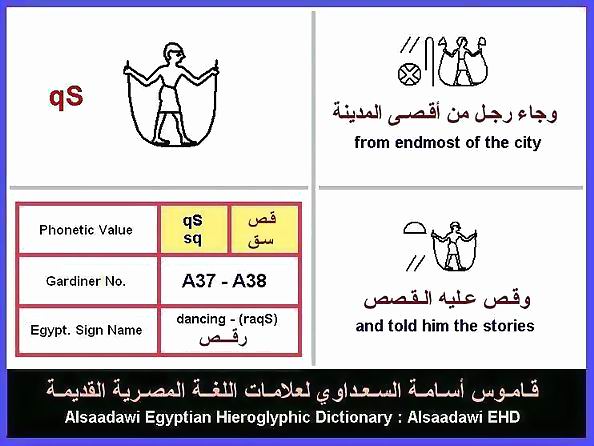 qS

وجاء رجل من أقصى المدينة
from endmost of the city

| Phonetic Value | qS sq | قص سق |
|---|---|---|
| Gardiner No. | A37 - A38 | |
| Egypt. Sign Name | dancing - (raqS) رقـص | |

وقص عليه القصص
and told him the stories

قاموس أسامة السعداوي لعلامات اللغة المصرية القديمة
Alsaadawi Egyptian Hieroglyphic Dictionary : Alsaadawi EHD